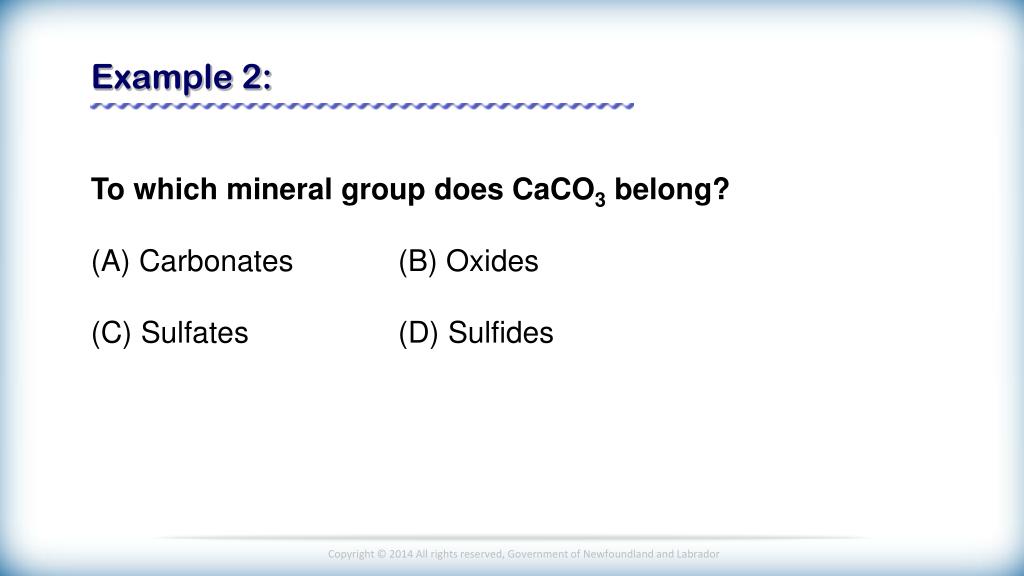 Example 2:

To which mineral group does $CaCO_3$ belong?

(A) Carbonates (B) Oxides

(C) Sulfates (D) Sulfides

Copyright © 2014 All rights reserved, Government of Newfoundland and Labrador